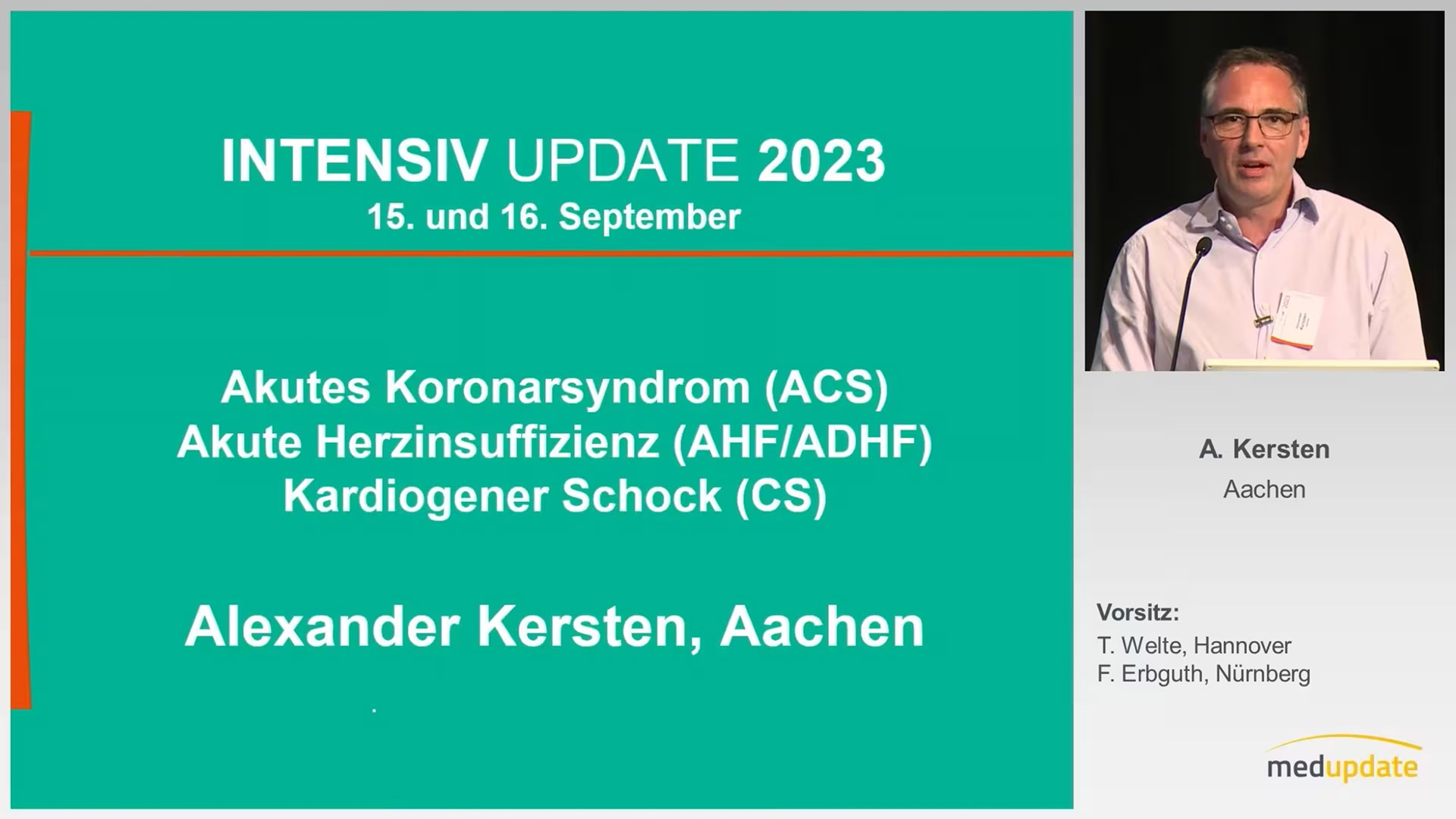 INTENSIV UPDATE 2023
15. und 16. September

Akutes Koronarsyndrom (ACS)
Akute Herzinsuffizienz (AHF/ADHF)
Kardiogener Schock (CS)

Alexander Kersten, Aachen

A. Kersten
Aachen

Vorsitz:
T. Welte, Hannover
F. Erbguth, Nürnberg

medupdate